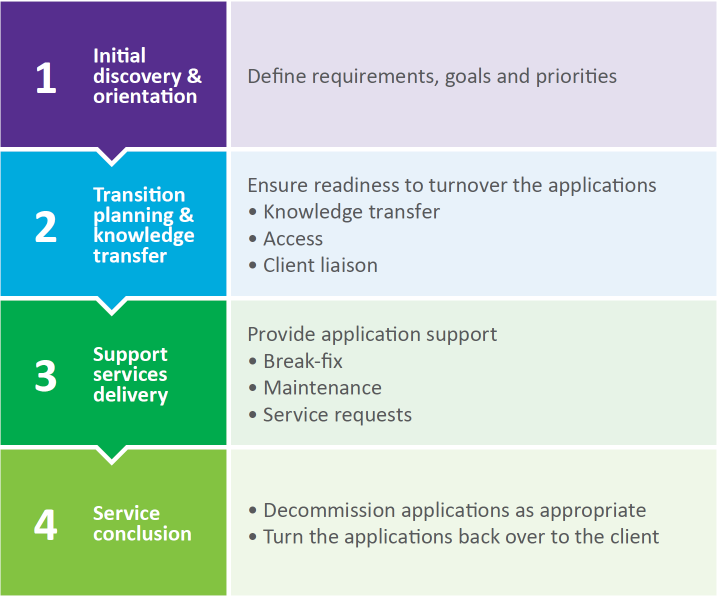 1 Initial discovery & orientation

Define requirements, goals and priorities

2 Transition planning & knowledge transfer

Ensure readiness to turnover the applications
• Knowledge transfer
• Access
• Client liaison

3 Support services delivery

Provide application support
• Break-fix
• Maintenance
• Service requests

4 Service conclusion

• Decommission applications as appropriate
• Turn the applications back over to the client